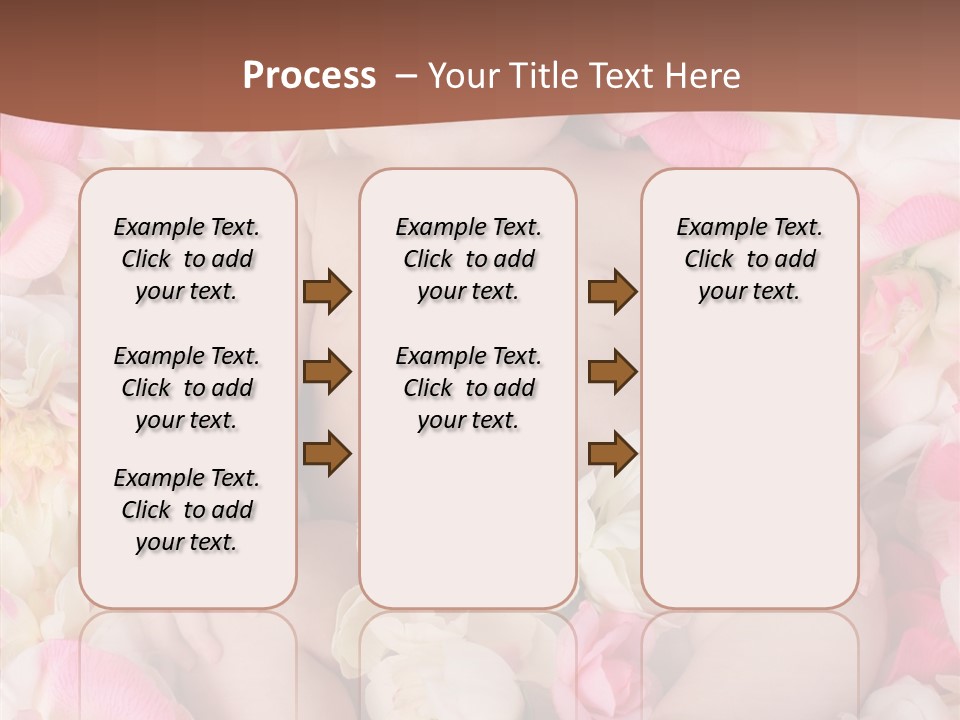 Process – Your Title Text Here

Example Text. Click to add your text.

Example Text. Click to add your text.

Example Text. Click to add your text.

Example Text. Click to add your text.

Example Text. Click to add your text.

Example Text. Click to add your text.